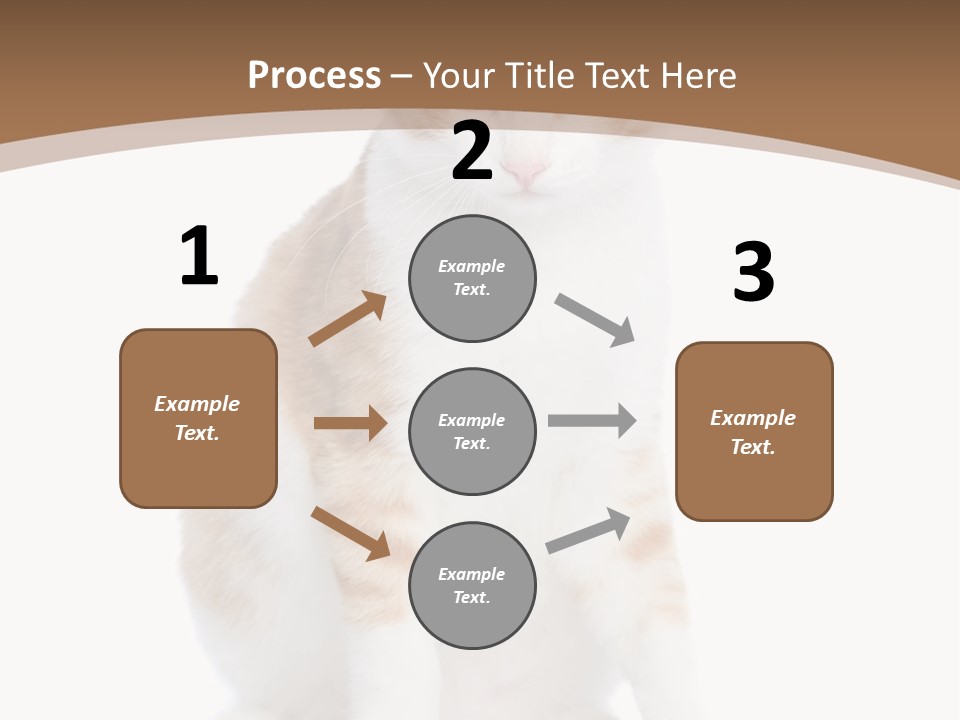 Process – Your Title Text Here

1

Example Text.

2

Example Text.

Example Text.

Example Text.

3

Example Text.